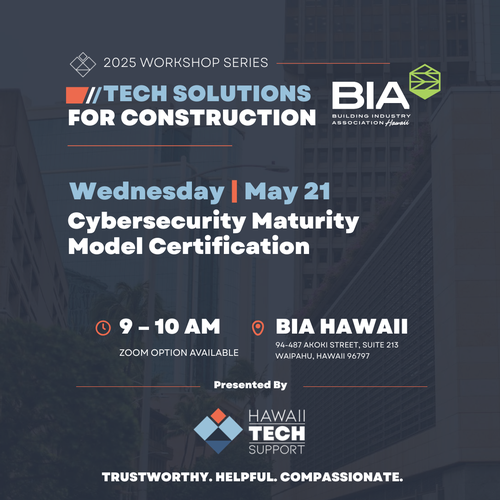 2025 WORKSHOP SERIES

//TECH SOLUTIONS FOR CONSTRUCTION

BIA
BUILDING INDUSTRY ASSOCIATION Hawaii

Wednesday | May 21
Cybersecurity Maturity Model Certification

9 – 10 AM
ZOOM OPTION AVAILABLE

BIA HAWAII
94-487 AKOKI STREET, SUITE 213
WAIPAHU, HAWAII 96797

Presented By

HAWAII TECH SUPPORT

TRUSTWORTHY. HELPFUL. COMPASSIONATE.